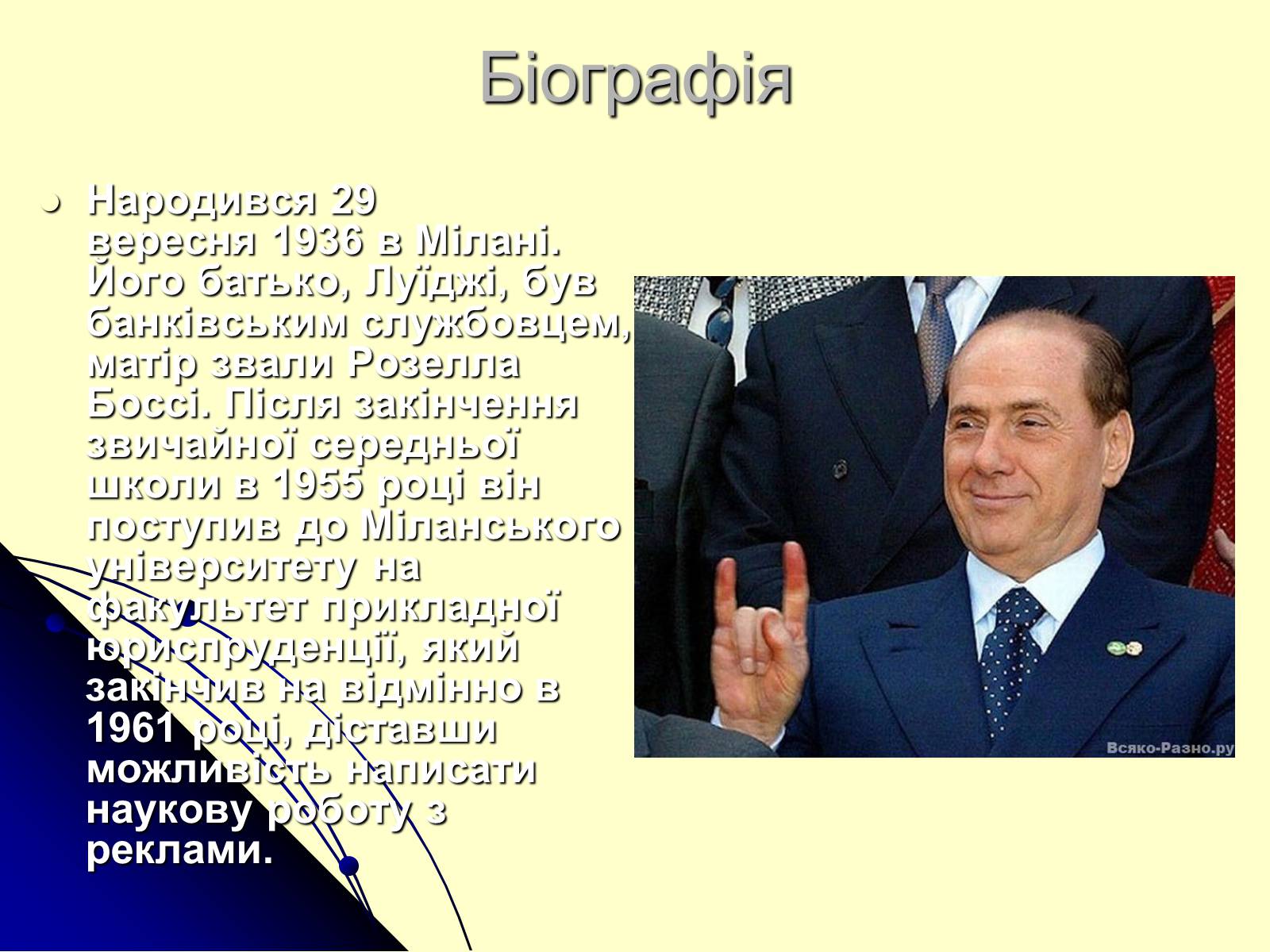 Біографія

Народився 29 вересня 1936 в Мілані. Його батько, Луїджі, був банківським службовцем, матір звали Розелла Боссі. Після закінчення звичайної середньої школи в 1955 році він поступив до Міланського університету на факультет прикладної юриспруденції, який закінчив на відмінно в 1961 році, діставши можливість написати наукову роботу з реклами.

Всяко-Разно.ру